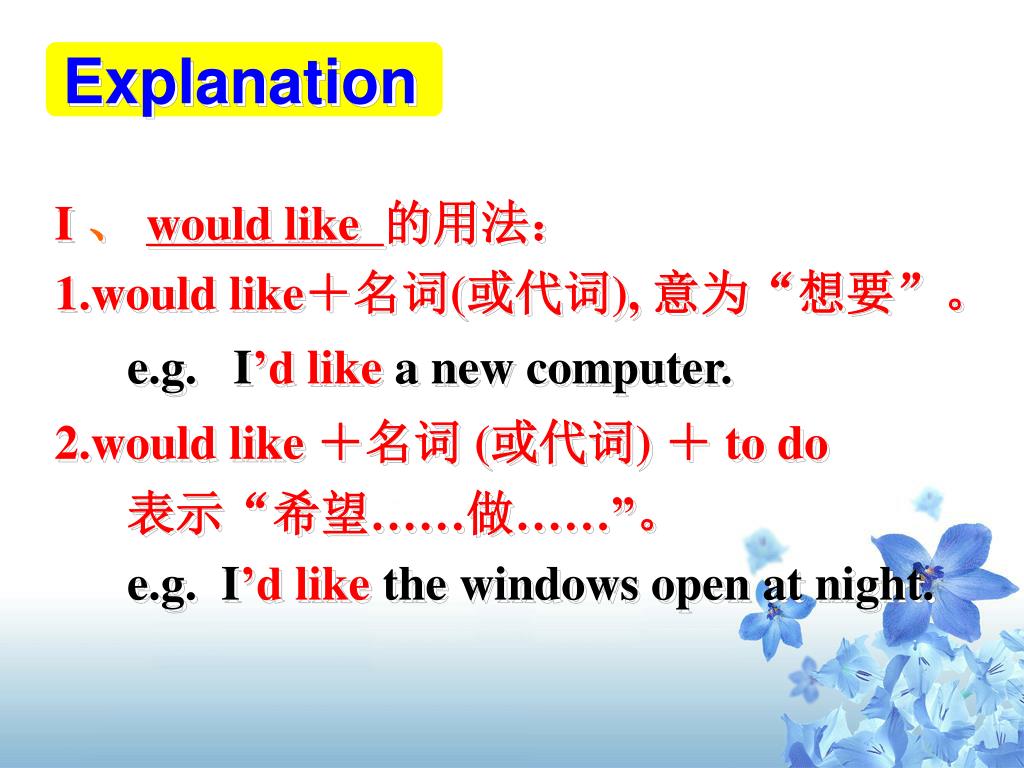 Explanation

I 、 would like 的用法：

1.would like＋名词(或代词), 意为“想要”。

e.g. I’d like a new computer.

2.would like ＋名词 (或代词) ＋ to do 表示“希望……做……”。

e.g. I’d like the windows open at night.